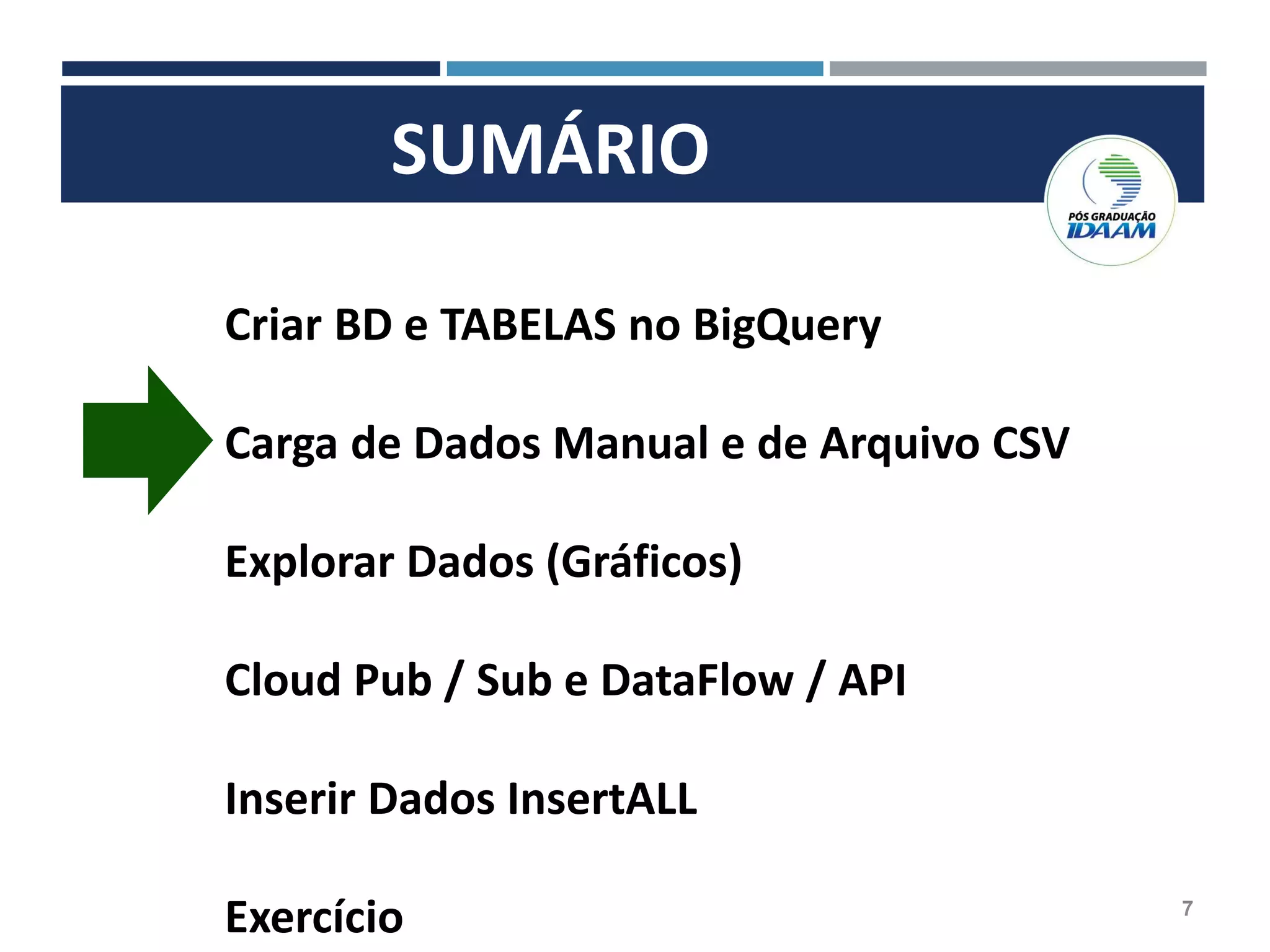 SUMÁRIO

PÓS GRADUAÇÃO IDAAM

Criar BD e TABELAS no BigQuery

Carga de Dados Manual e de Arquivo CSV

Explorar Dados (Gráficos)

Cloud Pub / Sub e DataFlow / API

Inserir Dados InsertALL

Exercício

7